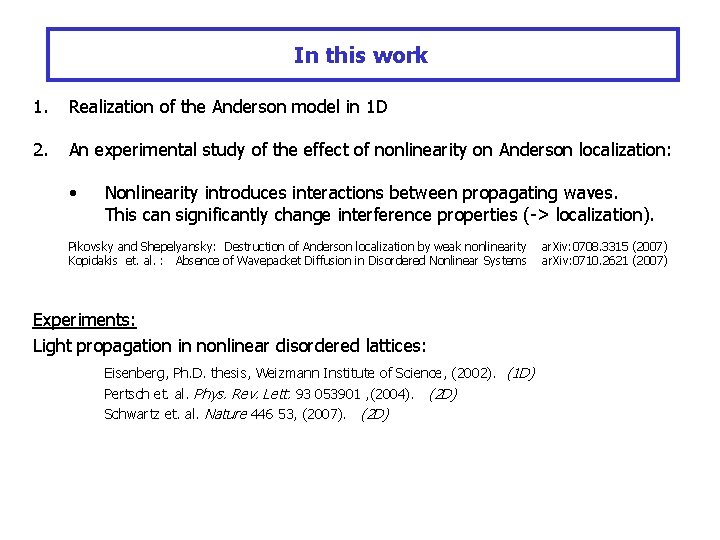 In this work

1. Realization of the Anderson model in 1D

2. An experimental study of the effect of nonlinearity on Anderson localization:

• Nonlinearity introduces interactions between propagating waves. This can significantly change interference properties (-> localization).

Pikovsky and Shepelyansky: Destruction of Anderson localization by weak nonlinearity arXiv:0708.3315 (2007)
Kopidakis et. al. : Absence of Wavepacket Diffusion in Disordered Nonlinear Systems arXiv:0710.2621 (2007)

Experiments:
Light propagation in nonlinear disordered lattices:

Eisenberg, Ph.D. thesis, Weizmann Institute of Science, (2002). (1D)
Pertsch et. al. Phys. Rev. Lett. 93 053901 ,(2004). (2D)
Schwartz et. al. Nature 446 53, (2007). (2D)